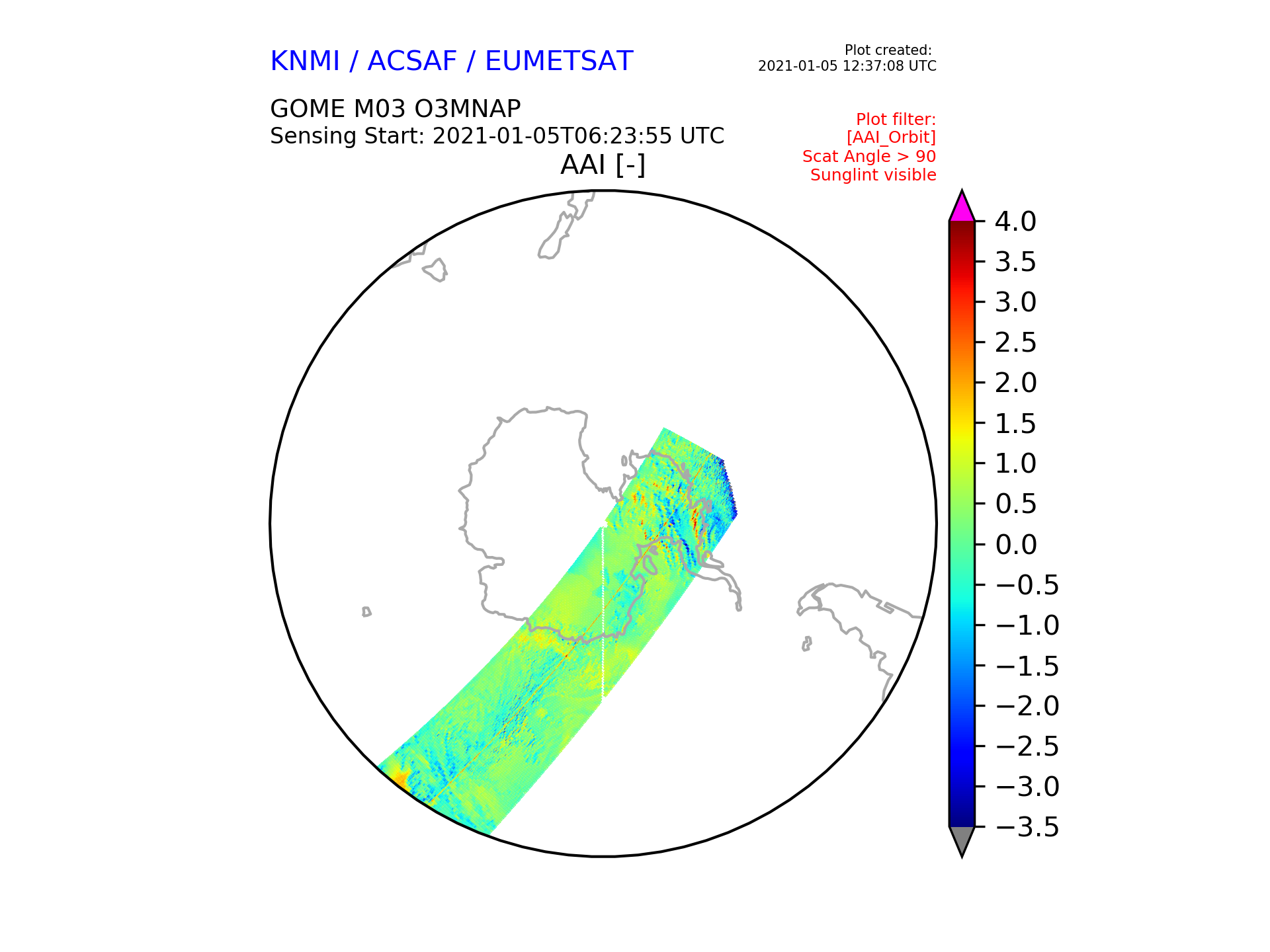 KNMI / ACSAF / EUMETSAT

Plot created:
2021-01-05 12:37:08 UTC

GOME M03 O3MNAP
Sensing Start: 2021-01-05T06:23:55 UTC

Plot filter:
[AAI_Orbit]
Scat Angle > 90
Sunglint visible

AAI [-]

4.0
3.5
3.0
2.5
2.0
1.5
1.0
0.5
0.0
−0.5
−1.0
−1.5
−2.0
−2.5
−3.0
−3.5